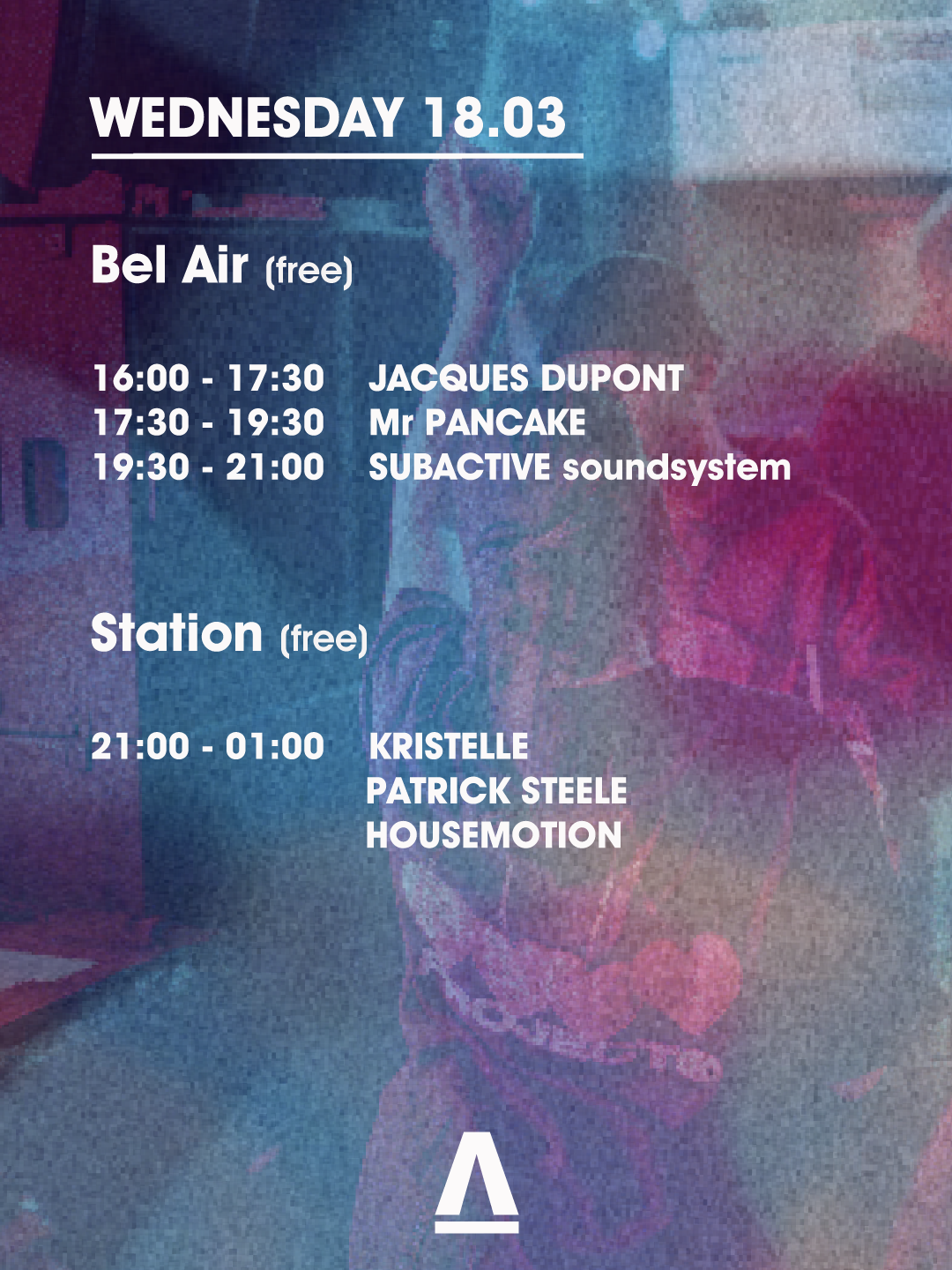 WEDNESDAY 18.03

Bel Air (free)

16:00 - 17:30 JACQUES DUPONT
17:30 - 19:30 Mr PANCAKE
19:30 - 21:00 SUBACTIVE soundsystem

Station (free)

21:00 - 01:00 KRISTELLE
PATRICK STEELE
HOUSEMOTION